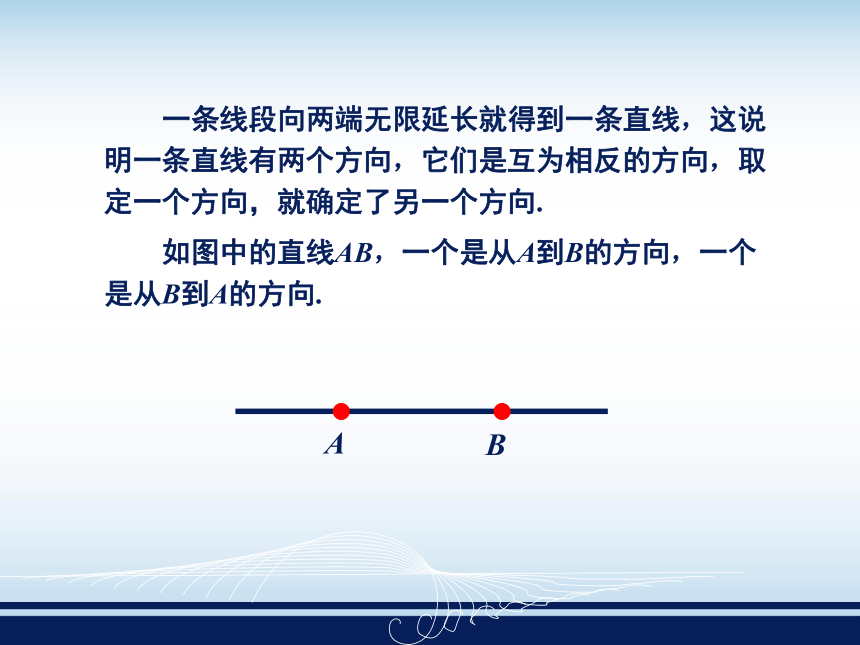 一条线段向两端无限延长就得到一条直线，这说明一条直线有两个方向，它们是互为相反的方向，取定一个方向，就确定了另一个方向.

如图中的直线$AB$，一个是从$A$到$B$的方向，一个是从$B$到$A$的方向.

$A$

$B$